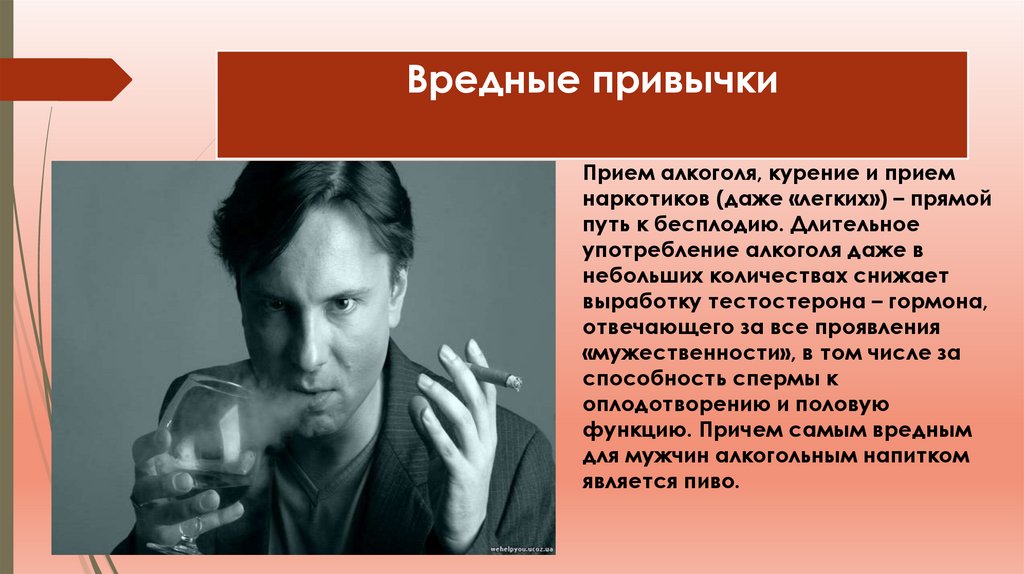 Вредные привычки

Прием алкоголя, курение и прием наркотиков (даже «легких») – прямой путь к бесплодию. Длительное употребление алкоголя даже в небольших количествах снижает выработку тестостерона – гормона, отвечающего за все проявления «мужественности», в том числе за способность спермы к оплодотворению и половую функцию. Причем самым вредным для мужчин алкогольным напитком является пиво.

wehelpyou.ucoz.ua